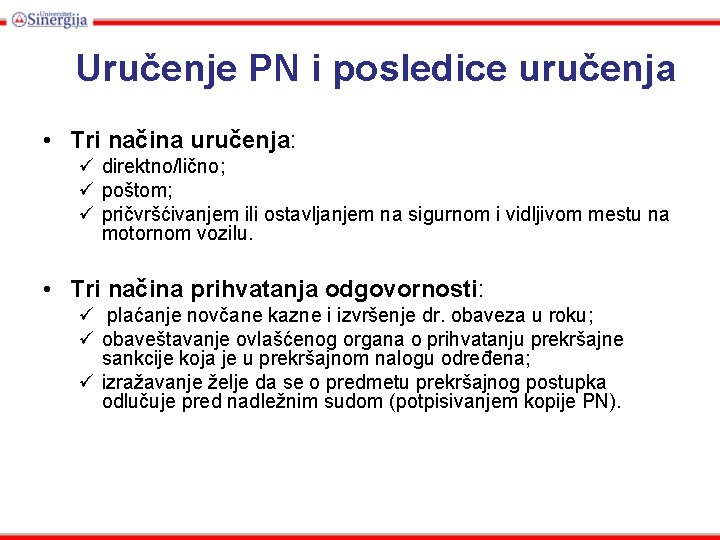 Univerzitet Sinergija

Uručenje PN i posledice uručenja

• Tri načina uručenja:
✓ direktno/lično;
✓ poštom;
✓ pričvršćivanjem ili ostavljanjem na sigurnom i vidljivom mestu na motornom vozilu.

• Tri načina prihvatanja odgovornosti:
✓ plaćanje novčane kazne i izvršenje dr. obaveza u roku;
✓ obaveštavanje ovlašćenog organa o prihvatanju prekršajne sankcije koja je u prekršajnom nalogu određena;
✓ izražavanje želje da se o predmetu prekršajnog postupka odlučuje pred nadležnim sudom (potpisivanjem kopije PN).